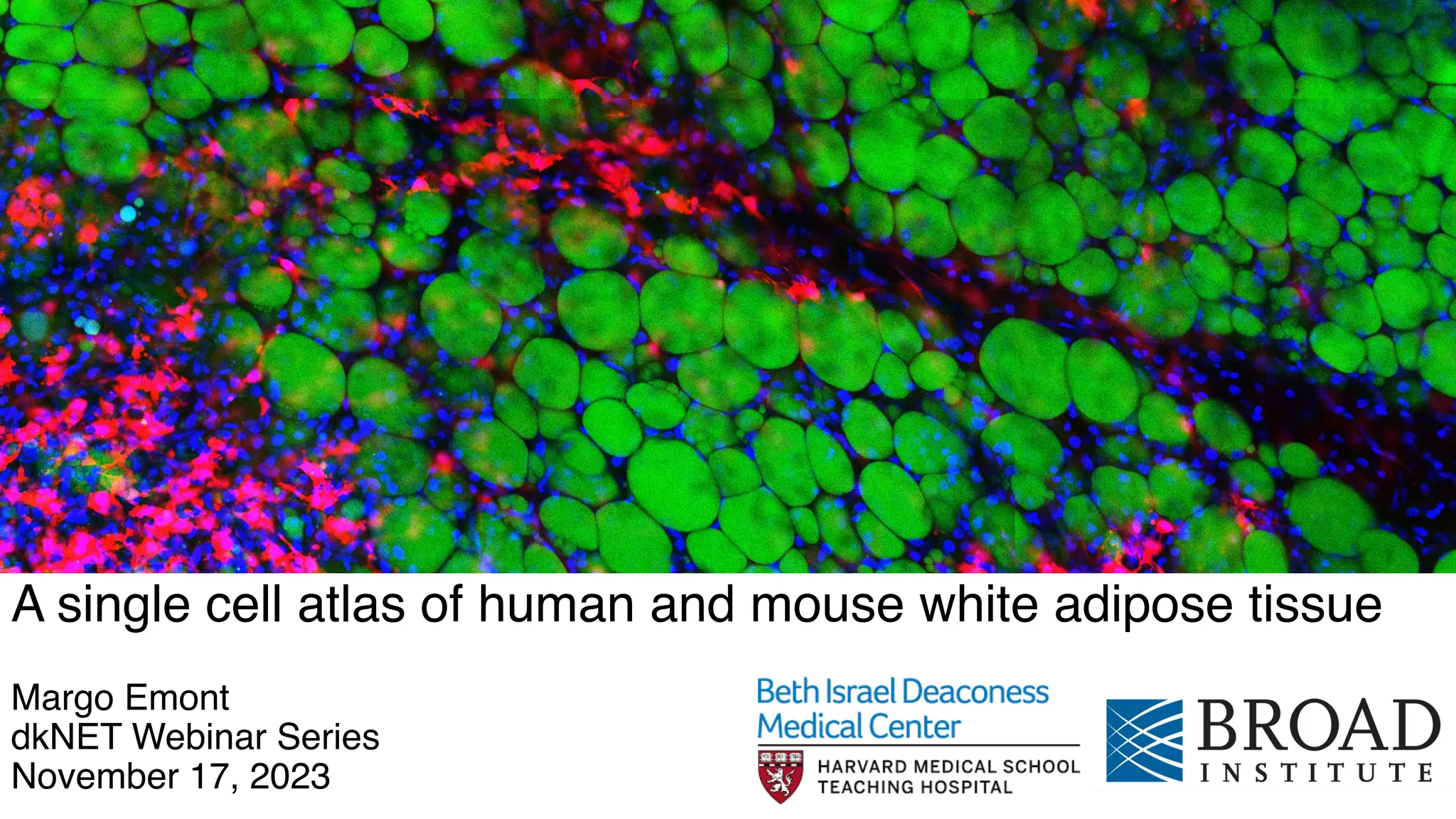 A single cell atlas of human and mouse white adipose tissue

Margo Emont
dkNET Webinar Series
November 17, 2023

Beth Israel Deaconess Medical Center
HARVARD MEDICAL SCHOOL TEACHING HOSPITAL

BROAD INSTITUTE